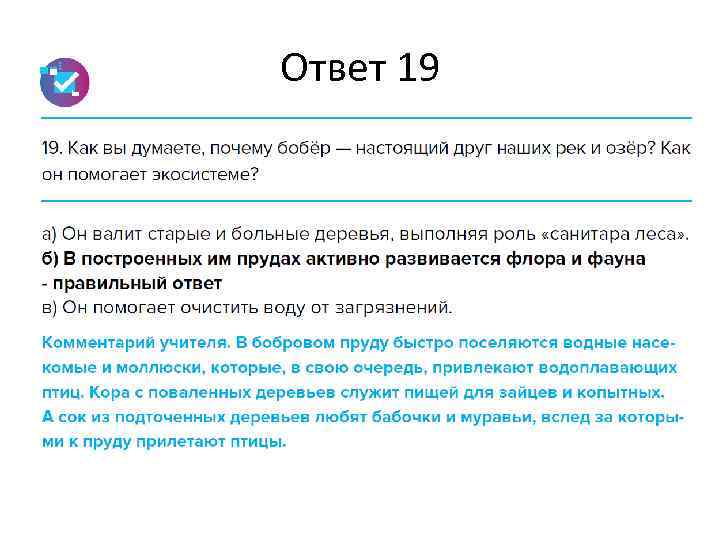 Ответ 19

19. Как вы думаете, почему бобёр — настоящий друг наших рек и озёр? Как он помогает экосистеме?

а) Он валит старые и больные деревья, выполняя роль «санитара леса».
б) В построенных им прудах активно развивается флора и фауна - правильный ответ
в) Он помогает очистить воду от загрязнений.

Комментарий учителя. В бобровом пруду быстро поселяются водные насекомые и моллюски, которые, в свою очередь, привлекают водоплавающих птиц. Кора с поваленных деревьев служит пищей для зайцев и копытных. А сок из подточенных деревьев любят бабочки и муравьи, вслед за которыми к пруду прилетают птицы.